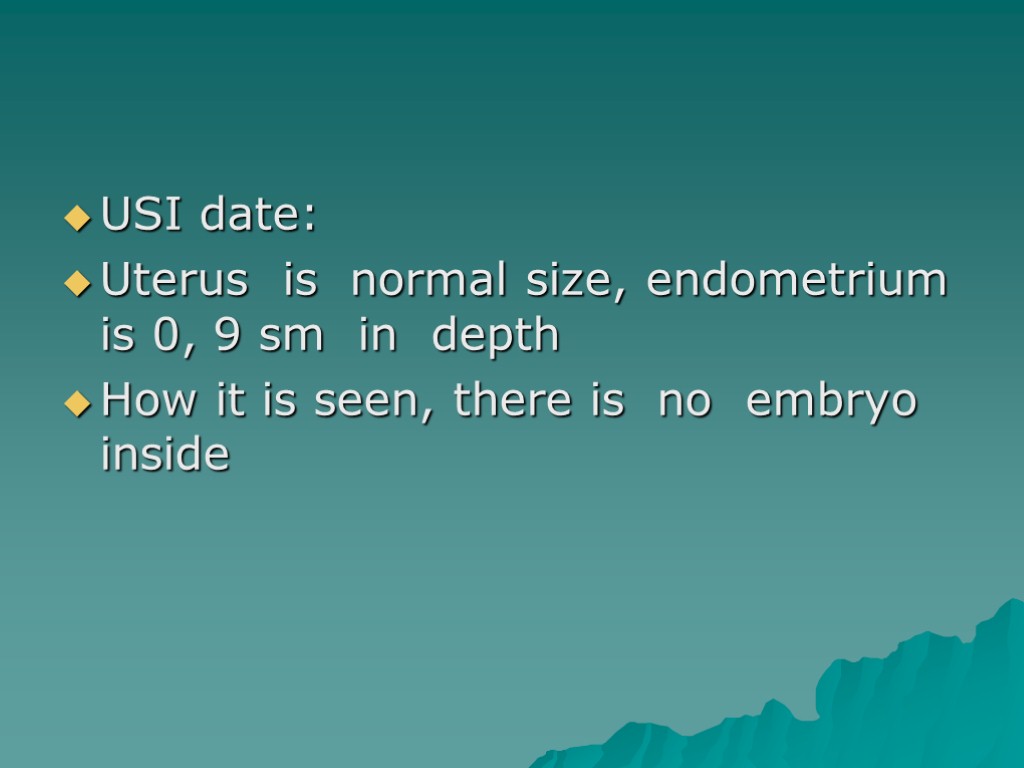 USI date:

Uterus is normal size, endometrium is 0, 9 sm in depth

How it is seen, there is no embryo inside